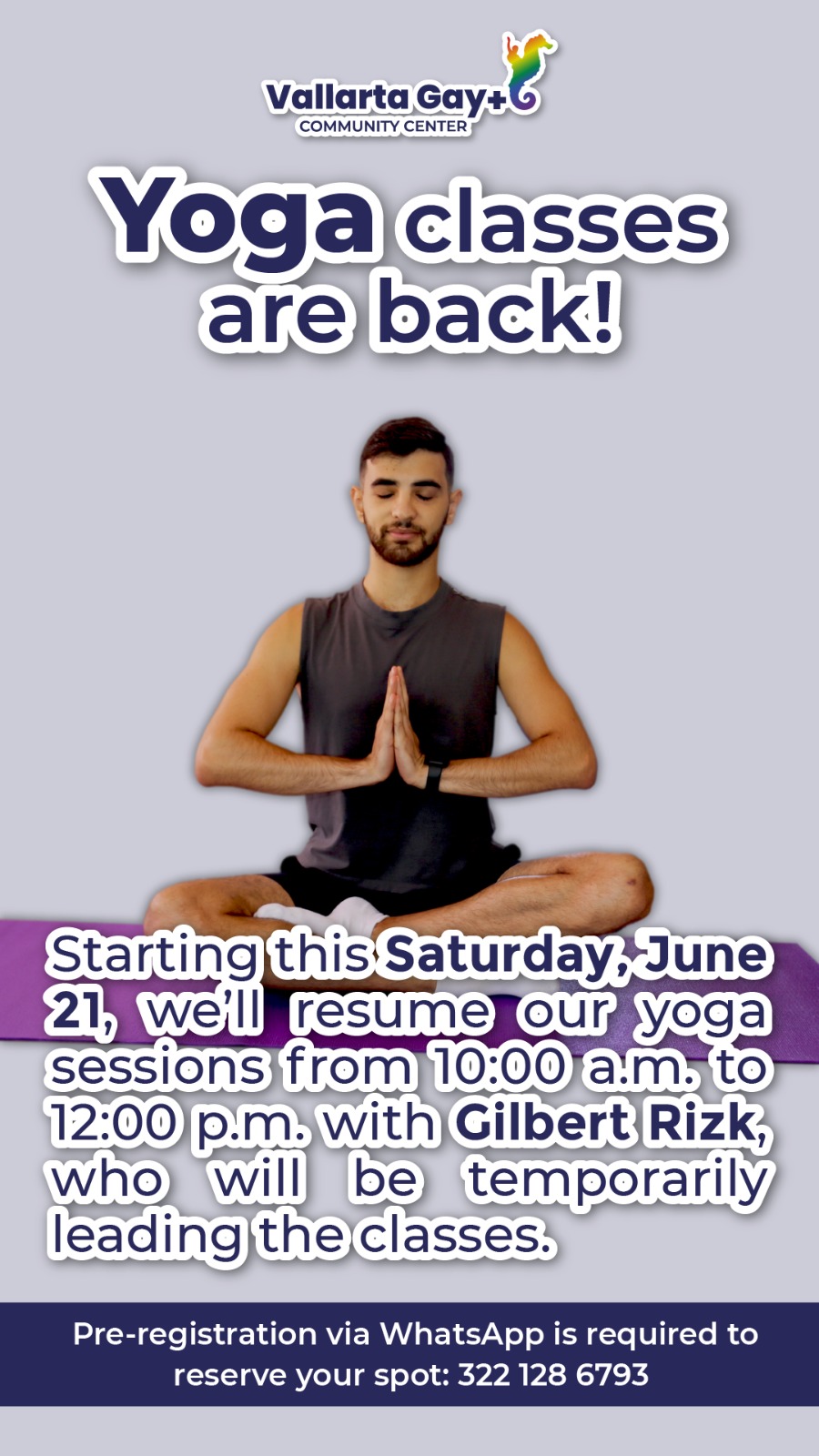 Vallarta Gay+
COMMUNITY CENTER

Yoga classes are back!

Starting this Saturday, June 21, we'll resume our yoga sessions from 10:00 a.m. to 12:00 p.m. with Gilbert Rizk, who will be temporarily leading the classes.

Pre-registration via WhatsApp is required to reserve your spot: 322 128 6793